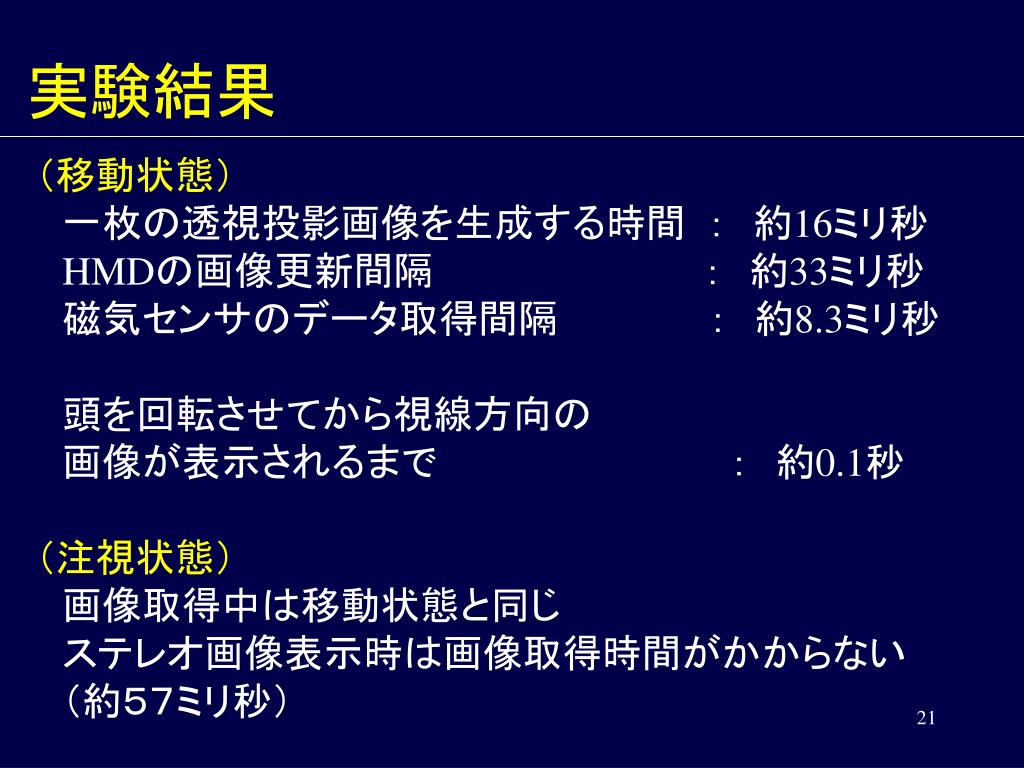 実験結果

（移動状態）
一枚の透視投影画像を生成する時間 ： 約16ミリ秒
HMDの画像更新間隔 ： 約33ミリ秒
磁気センサのデータ取得間隔 ： 約8.3ミリ秒

頭を回転させてから視線方向の
画像が表示されるまで ： 約0.1秒

（注視状態）
画像取得中は移動状態と同じ
ステレオ画像表示時は画像取得時間がかからない
（約５７ミリ秒）

21